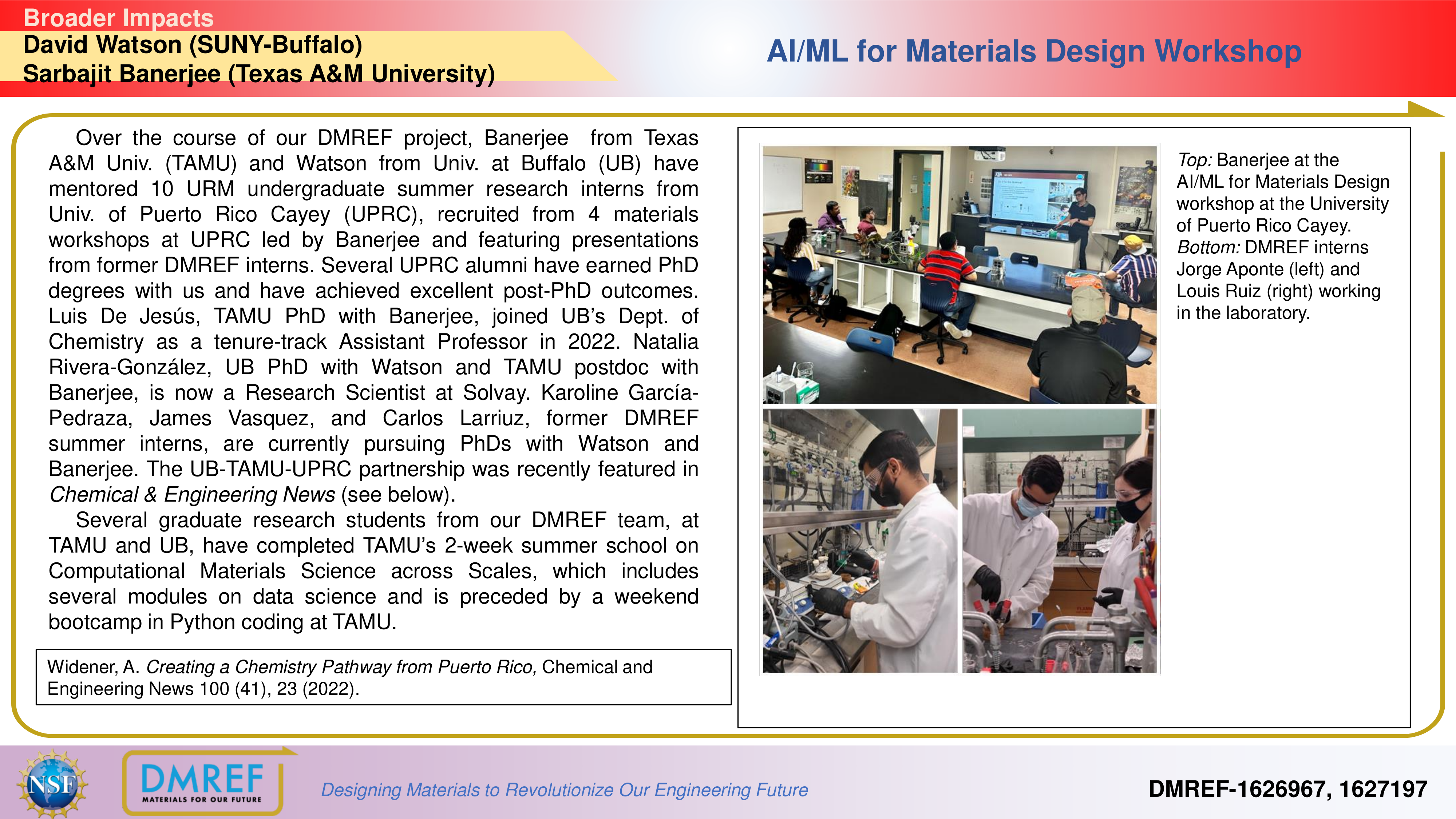 Broader Impacts
David Watson (SUNY-Buffalo)
Sarbajit Banerjee (Texas A&M University)

AI/ML for Materials Design Workshop

Over the course of our DMREF project, Banerjee from Texas A&M Univ. (TAMU) and Watson from Univ. at Buffalo (UB) have mentored 10 URM undergraduate summer research interns from Univ. of Puerto Rico Cayey (UPRC), recruited from 4 materials workshops at UPRC led by Banerjee and featuring presentations from former DMREF interns. Several UPRC alumni have earned PhD degrees with us and have achieved excellent post-PhD outcomes. Luis De Jesús, TAMU PhD with Banerjee, joined UB's Dept. of Chemistry as a tenure-track Assistant Professor in 2022. Natalia Rivera-González, UB PhD with Watson and TAMU postdoc with Banerjee, is now a Research Scientist at Solvay. Karoline García-Pedraza, James Vasquez, and Carlos Larriuz, former DMREF summer interns, are currently pursuing PhDs with Watson and Banerjee. The UB-TAMU-UPRC partnership was recently featured in Chemical & Engineering News (see below).

Several graduate research students from our DMREF team, at TAMU and UB, have completed TAMU's 2-week summer school on Computational Materials Science across Scales, which includes several modules on data science and is preceded by a weekend bootcamp in Python coding at TAMU.

Widener, A. Creating a Chemistry Pathway from Puerto Rico, Chemical and Engineering News 100 (41), 23 (2022).

Top: Banerjee at the AI/ML for Materials Design workshop at the University of Puerto Rico Cayey. Bottom: DMREF interns Jorge Aponte (left) and Louis Ruiz (right) working in the laboratory.

NSF
DMREF
MATERIALS FOR OUR FUTURE
Designing Materials to Revolutionize Our Engineering Future
DMREF-1626967, 1627197